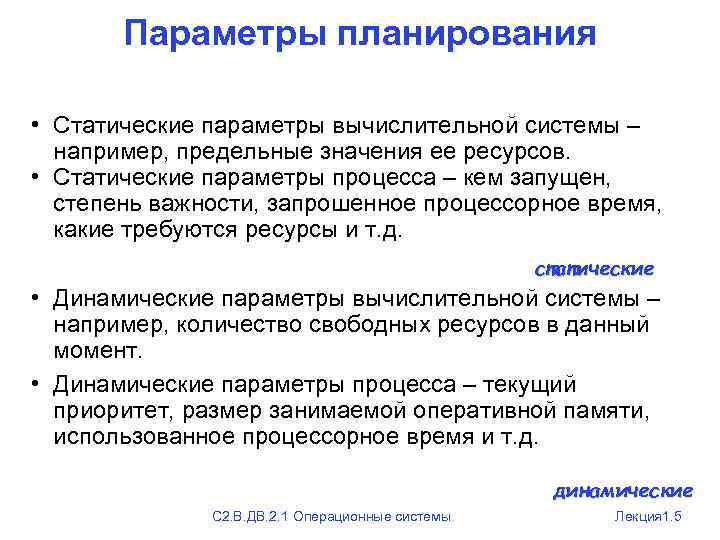 Параметры планирования

• Статические параметры вычислительной системы – например, предельные значения ее ресурсов.
• Статические параметры процесса – кем запущен, степень важности, запрошенное процессорное время, какие требуются ресурсы и т.д.

статические

• Динамические параметры вычислительной системы – например, количество свободных ресурсов в данный момент.
• Динамические параметры процесса – текущий приоритет, размер занимаемой оперативной памяти, использованное процессорное время и т.д.

динамические

С2.В.ДВ.2.1 Операционные системы

Лекция1.5